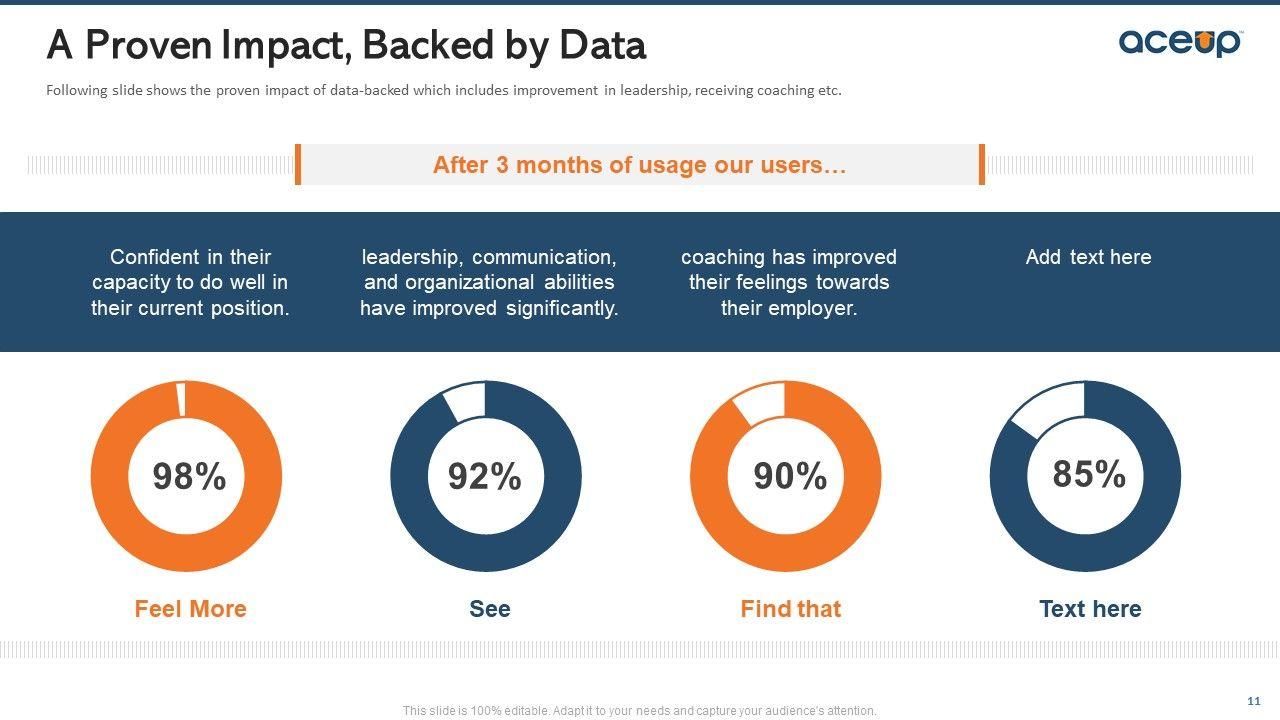 A Proven Impact, Backed by Data

aceup

Following slide shows the proven impact of data-backed which includes improvement in leadership, receiving coaching etc.

After 3 months of usage our users…

Confident in their capacity to do well in their current position.

leadership, communication, and organizational abilities have improved significantly.

coaching has improved their feelings towards their employer.

Add text here

98%

92%

90%

85%

Feel More

See

Find that

Text here

This slide is 100% editable. Adapt it to your needs and capture your audience's attention.

11